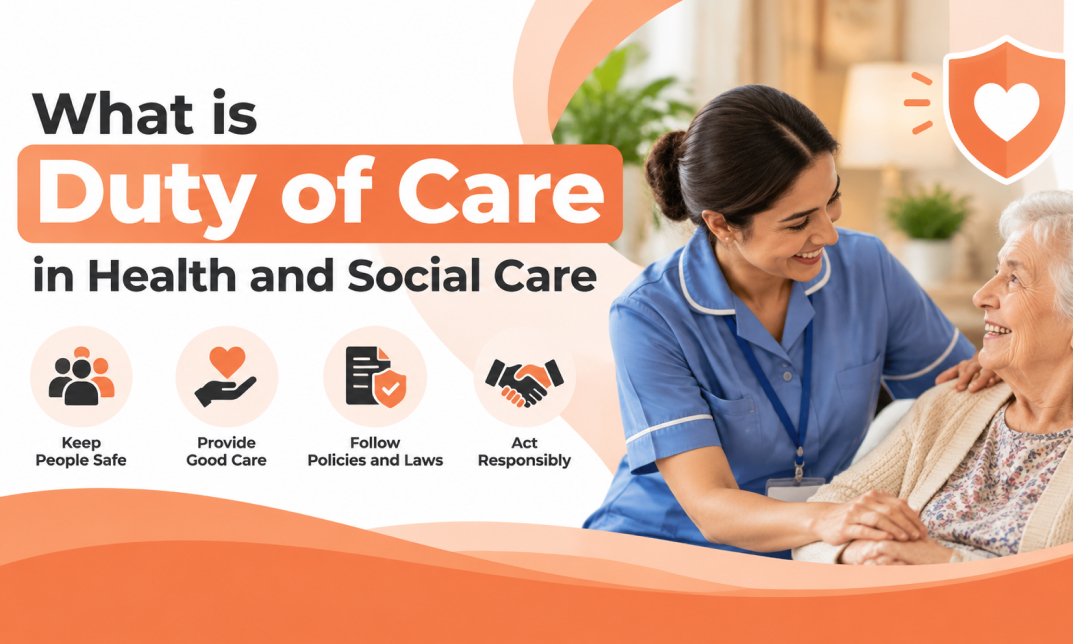 What is
Duty of Care
in Health and Social Care

Keep People Safe

Provide Good Care

Follow Policies and Laws

Act Responsibly